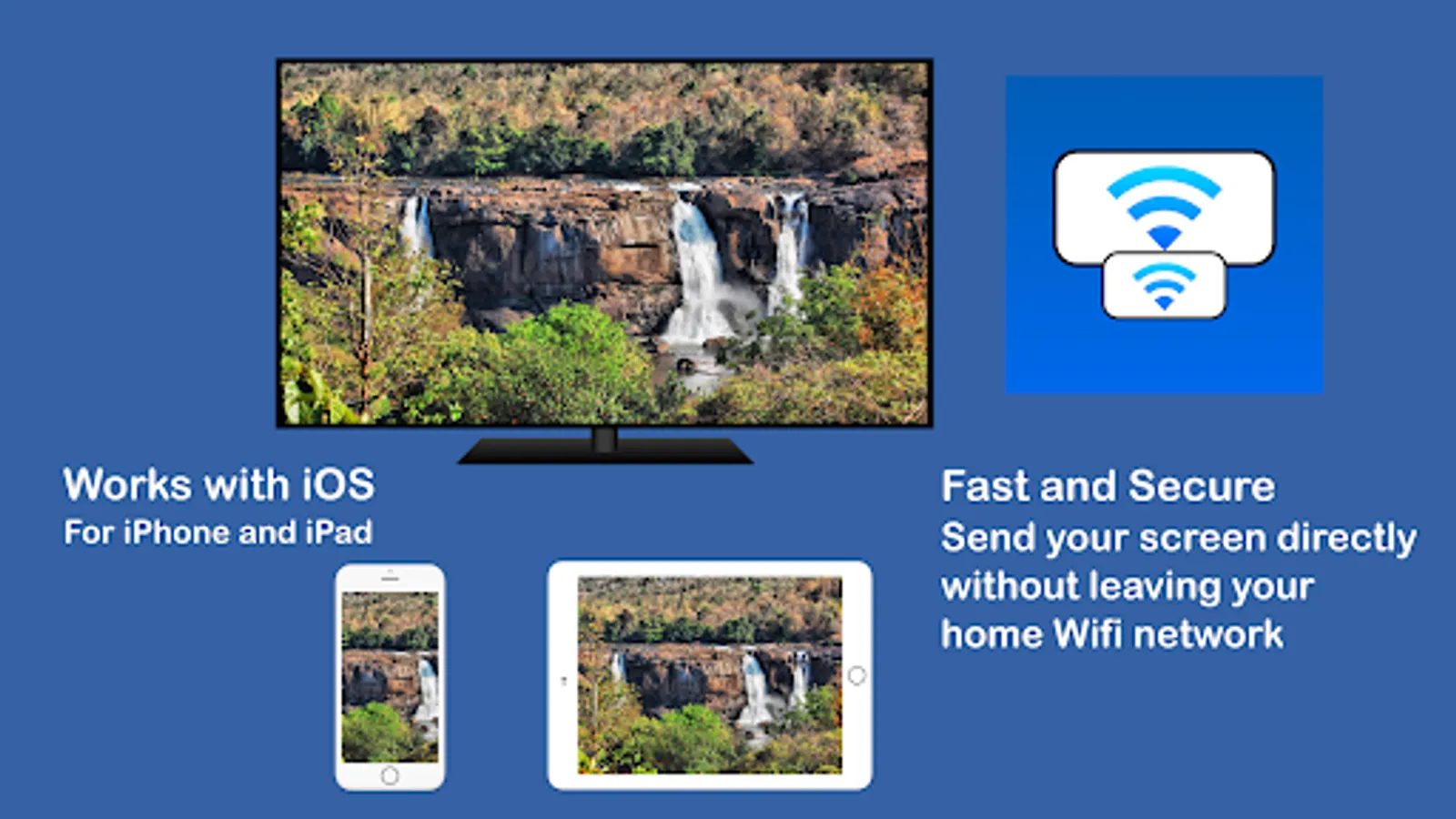 Works with iOS
For iPhone and iPad

Fast and Secure
Send your screen directly without leaving your home Wifi network